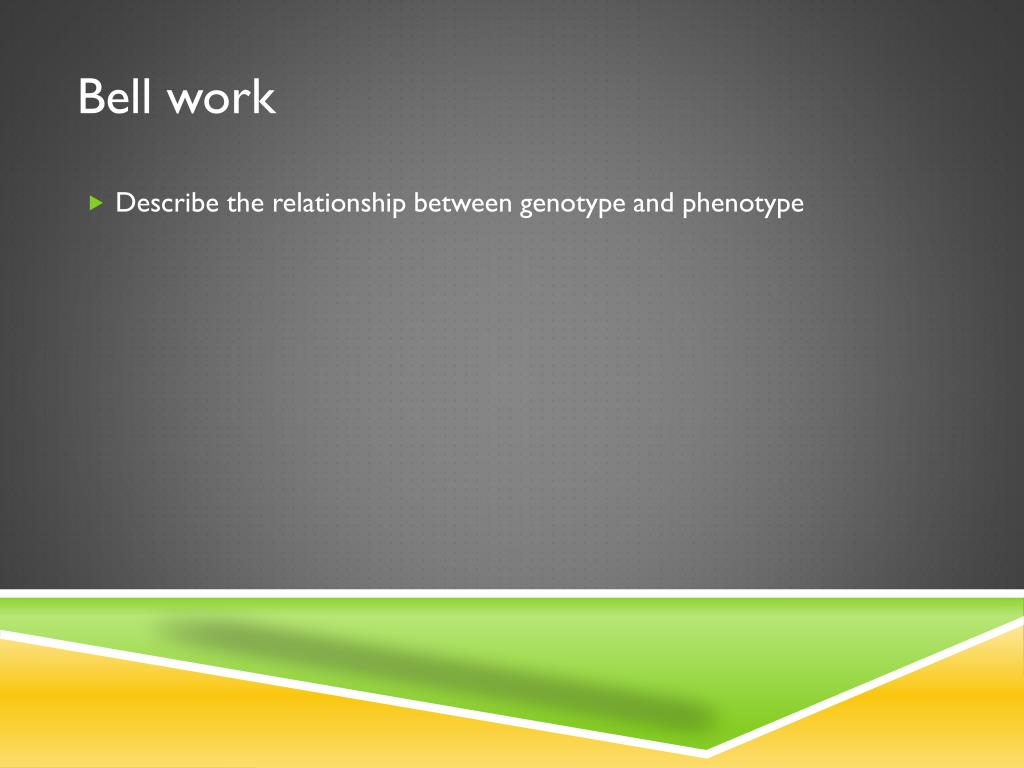 Bell work

Describe the relationship between genotype and phenotype